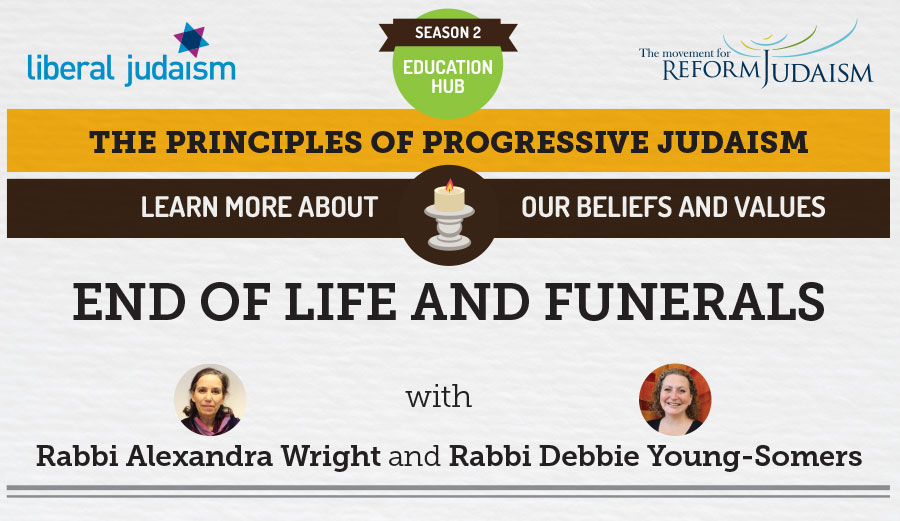 liberal judaism

SEASON 2

EDUCATION HUB

The movement for REFORM JUDAISM

THE PRINCIPLES OF PROGRESSIVE JUDAISM

LEARN MORE ABOUT OUR BELIEFS AND VALUES

END OF LIFE AND FUNERALS

with

Rabbi Alexandra Wright and Rabbi Debbie Young-Somers